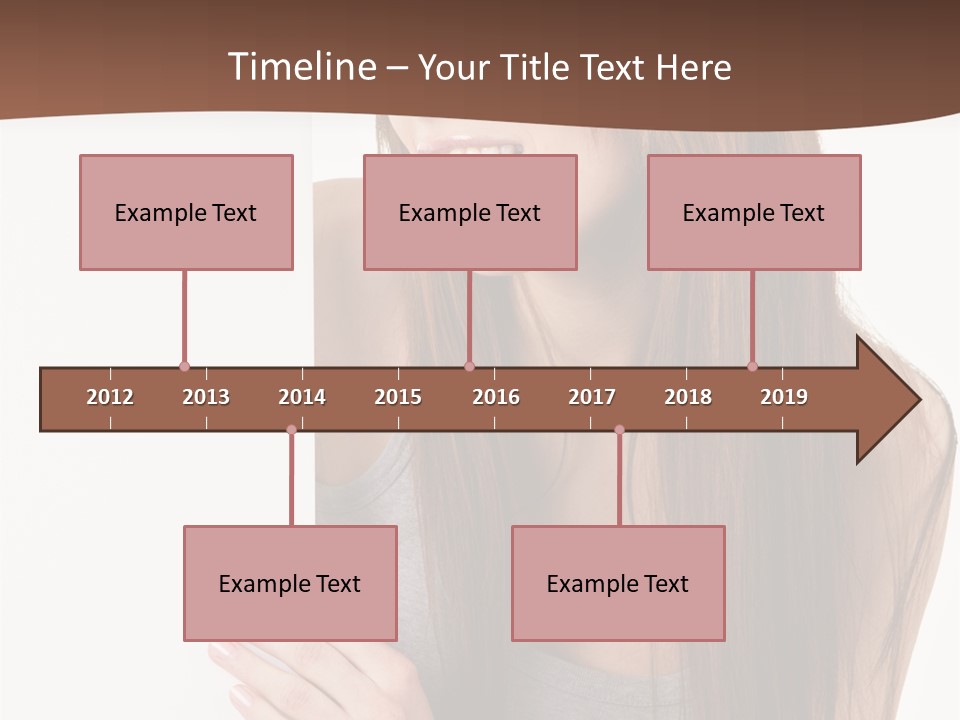 Timeline – Your Title Text Here

Example Text

Example Text

Example Text

2012 2013 2014 2015 2016 2017 2018 2019

Example Text

Example Text